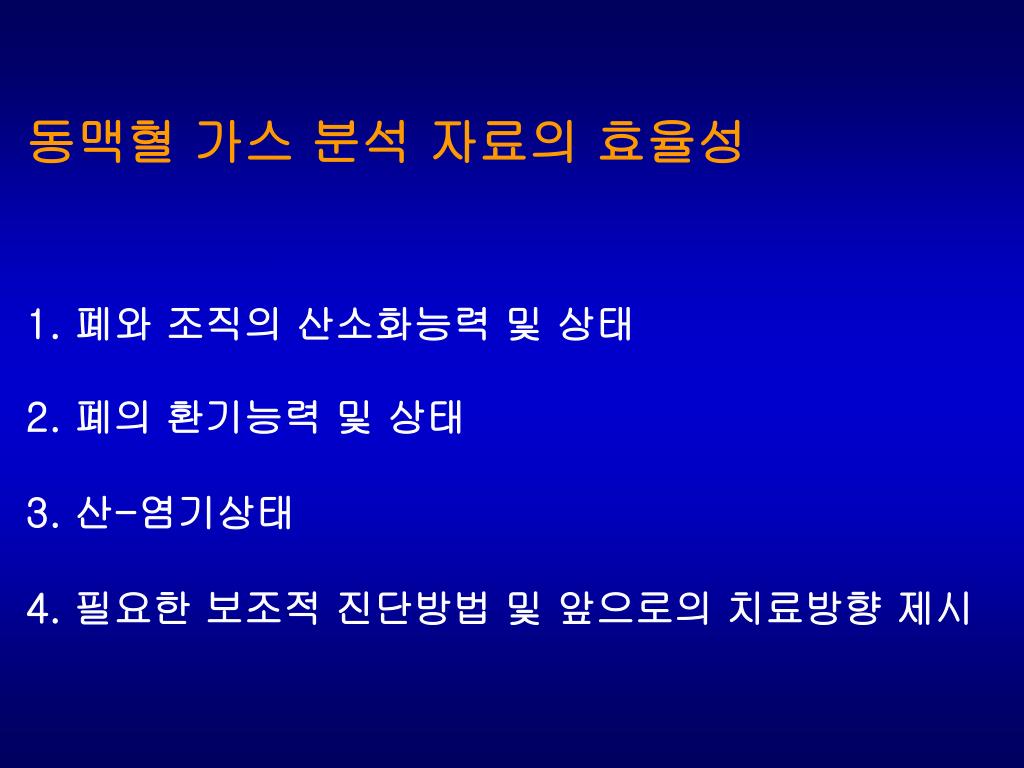 동맥혈 가스 분석 자료의 효율성

1. 폐와 조직의 산소화능력 및 상태

2. 폐의 환기능력 및 상태

3. 산-염기상태

4. 필요한 보조적 진단방법 및 앞으로의 치료방향 제시